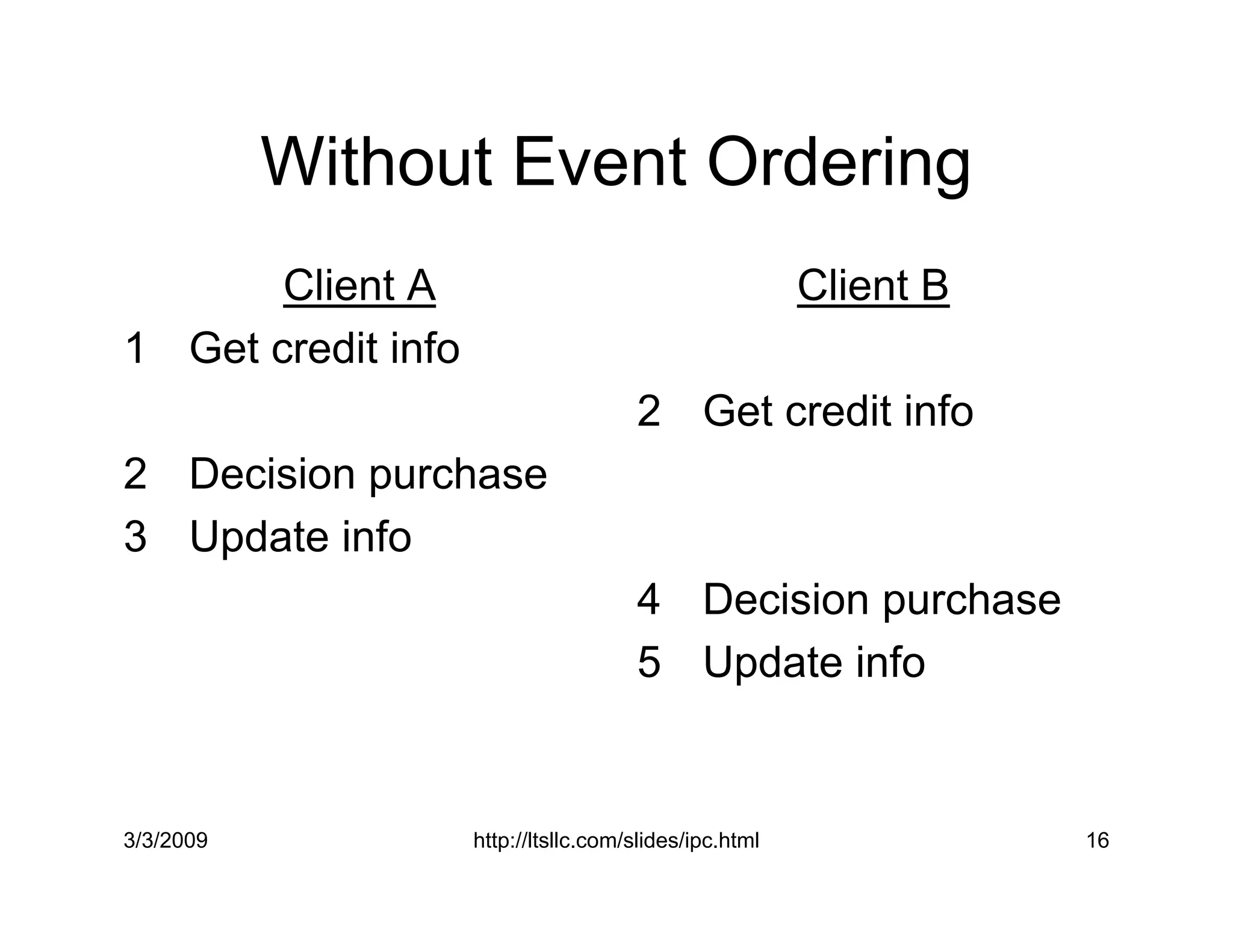 Without Event Ordering

Client A

1 Get credit info

2 Decision purchase

3 Update info

Client B

2 Get credit info

4 Decision purchase

5 Update info

3/3/2009

http://ltsllc.com/slides/ipc.html

16